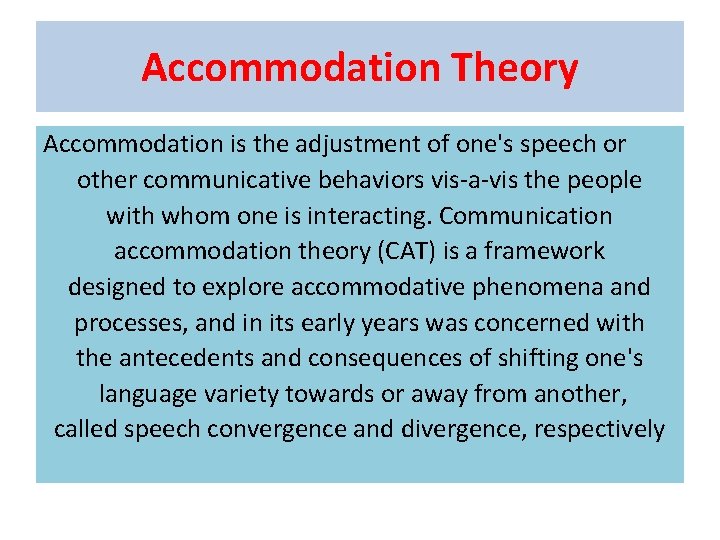 Accommodation Theory

Accommodation is the adjustment of one's speech or other communicative behaviors vis-a-vis the people with whom one is interacting. Communication accommodation theory (CAT) is a framework designed to explore accommodative phenomena and processes, and in its early years was concerned with the antecedents and consequences of shifting one's language variety towards or away from another, called speech convergence and divergence, respectively